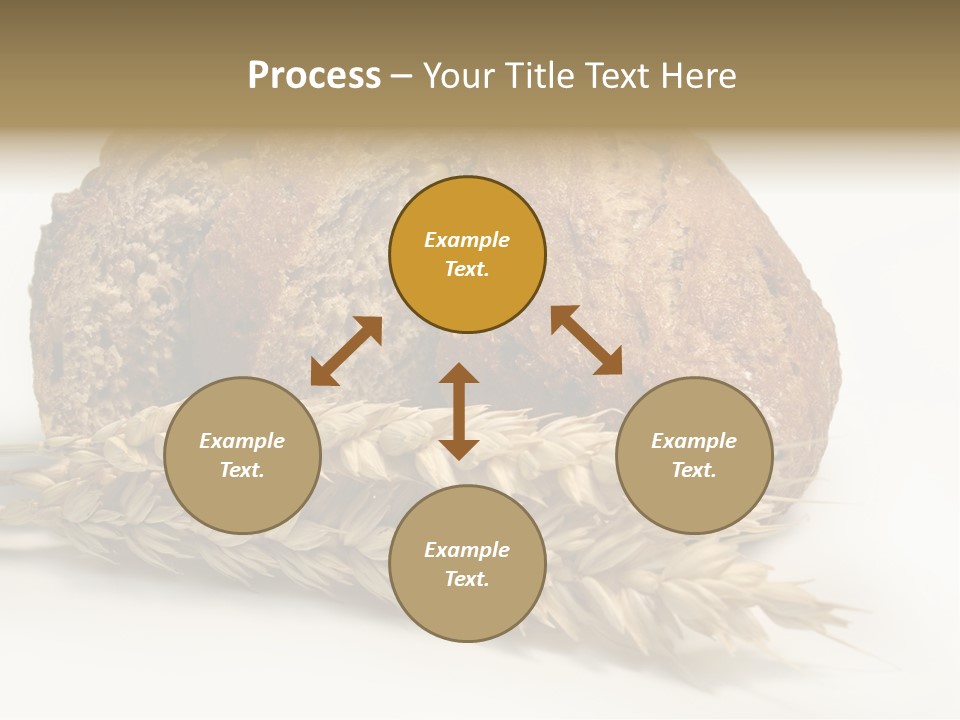 Process – Your Title Text Here

Example Text.

Example Text.

Example Text.

Example Text.